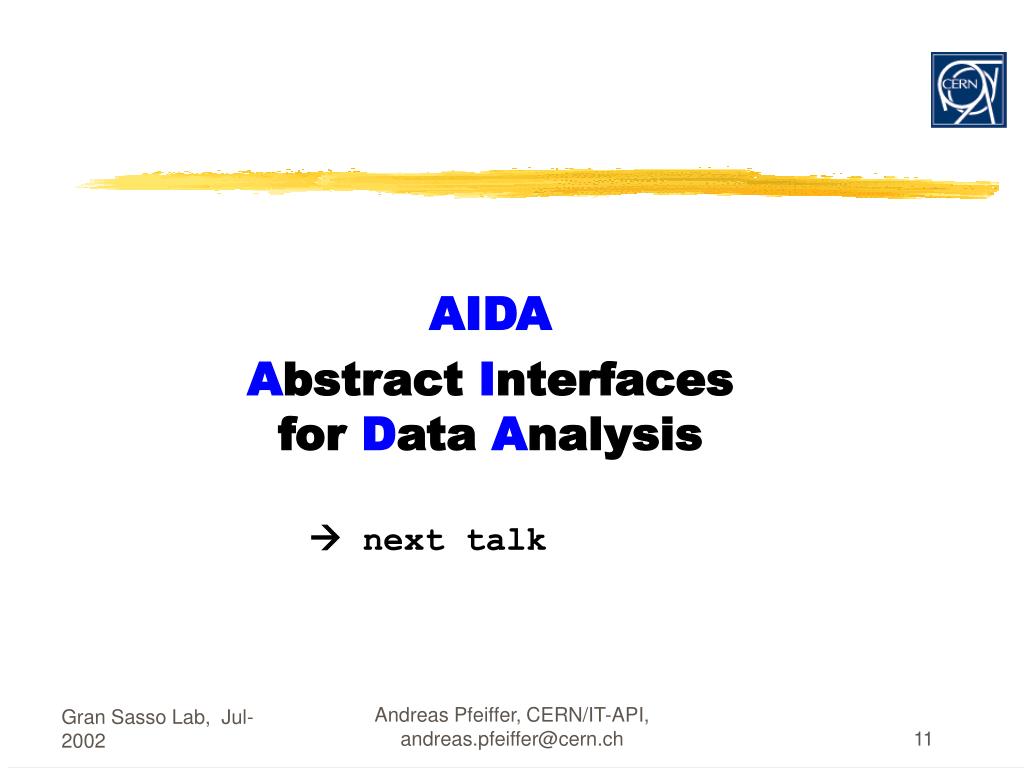 CERN

AIDA

Abstract Interfaces for Data Analysis

→ next talk

Gran Sasso Lab, Jul-2002

Andreas Pfeiffer, CERN/IT-API, andreas.pfeiffer@cern.ch

11